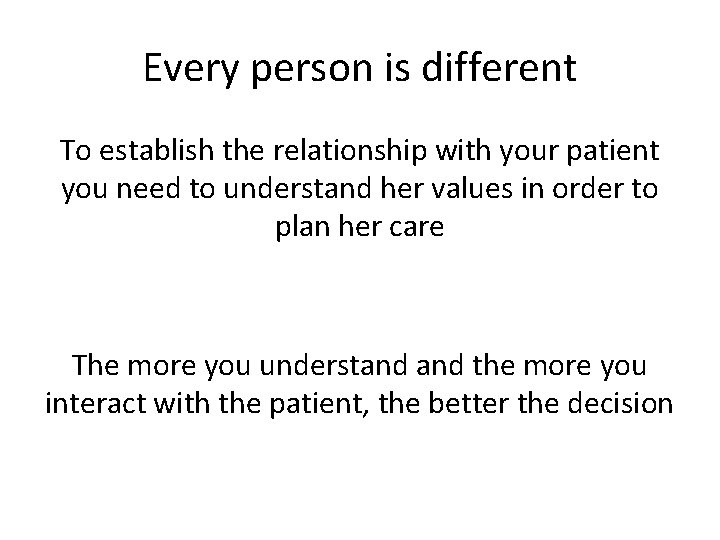 Every person is different

To establish the relationship with your patient you need to understand her values in order to plan her care

The more you understand and the more you interact with the patient, the better the decision